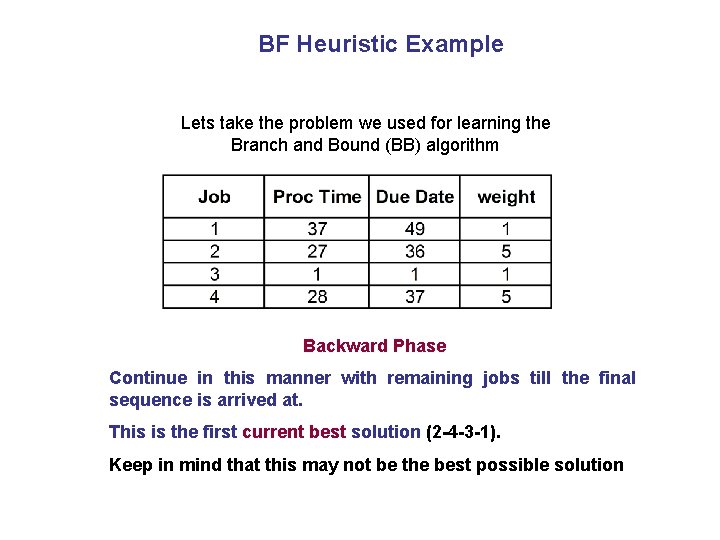 BF Heuristic Example

Lets take the problem we used for learning the Branch and Bound (BB) algorithm

| Job | Proc Time | Due Date | weight |
|---|---|---|---|
| 1 | 37 | 49 | 1 |
| 2 | 27 | 36 | 5 |
| 3 | 1 | 1 | 1 |
| 4 | 28 | 37 | 5 |

Backward Phase

Continue in this manner with remaining jobs till the final sequence is arrived at.

This is the first current best solution (2-4-3-1).

Keep in mind that this may not be the best possible solution